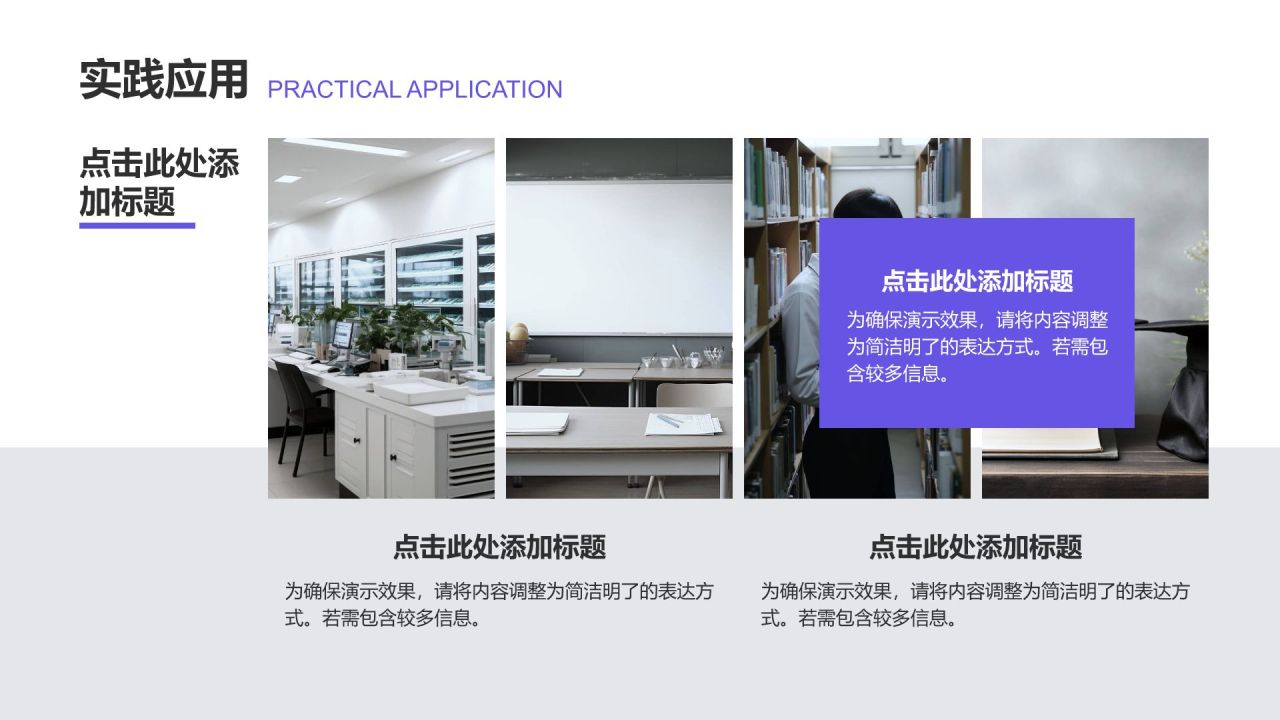 实践应用 PRACTICAL APPLICATION

点击此处添加标题

点击此处添加标题

为确保演示效果，请将内容调整为简洁明了的表达方式。若需包含较多信息。

点击此处添加标题

为确保演示效果，请将内容调整为简洁明了的表达方式。若需包含较多信息。

点击此处添加标题

为确保演示效果，请将内容调整为简洁明了的表达方式。若需包含较多信息。